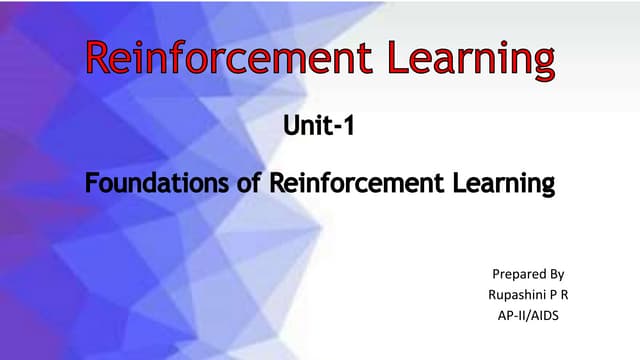 Reinforcement Learning

Unit-1

Foundations of Reinforcement Learning

Prepared By
Rupashini P R
AP-II/AIDS